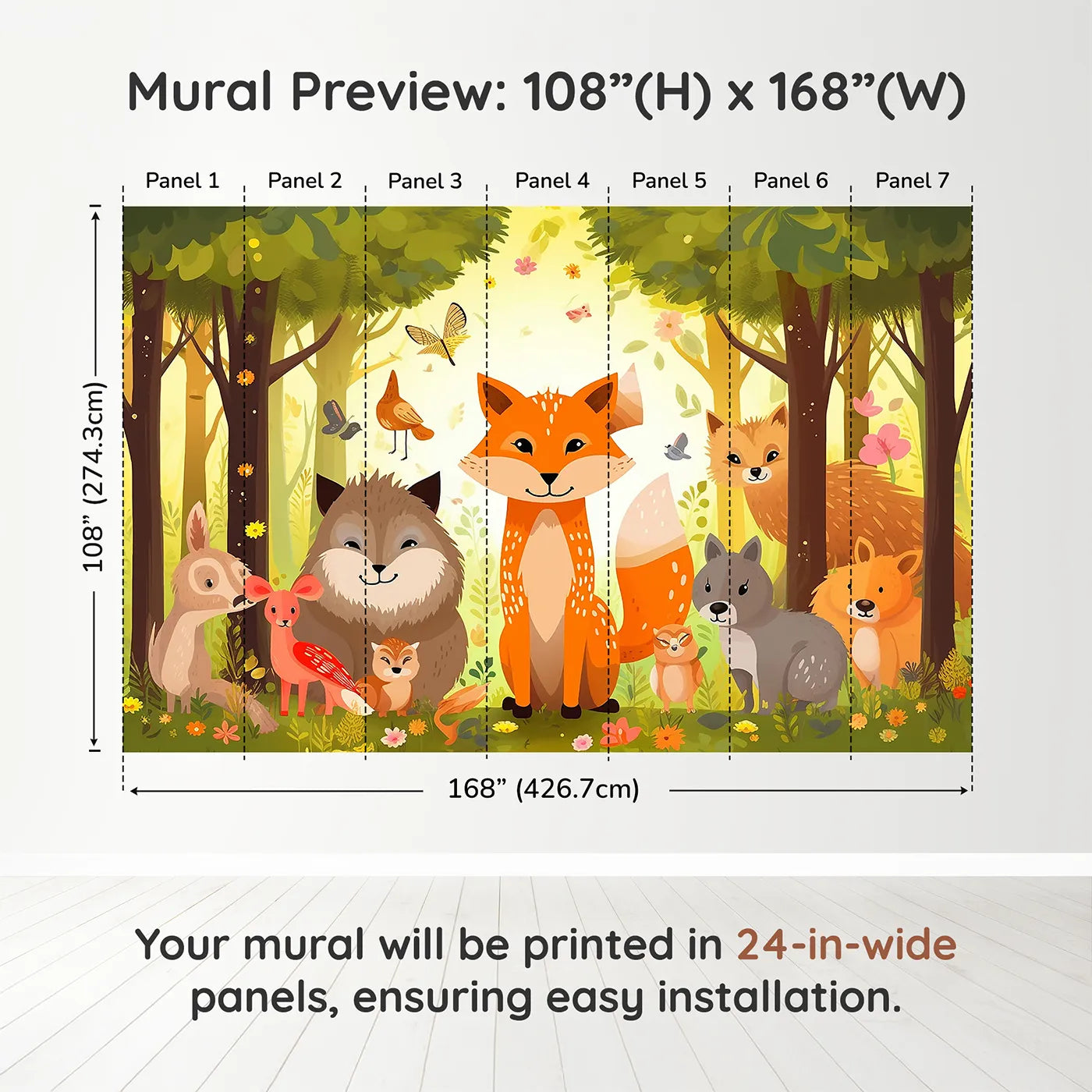 Mural Preview: 108”(H) x 168”(W)

Panel 1 Panel 2 Panel 3 Panel 4 Panel 5 Panel 6 Panel 7

108” (274.3cm)

168” (426.7cm)

Your mural will be printed in 24-in-wide panels, ensuring easy installation.